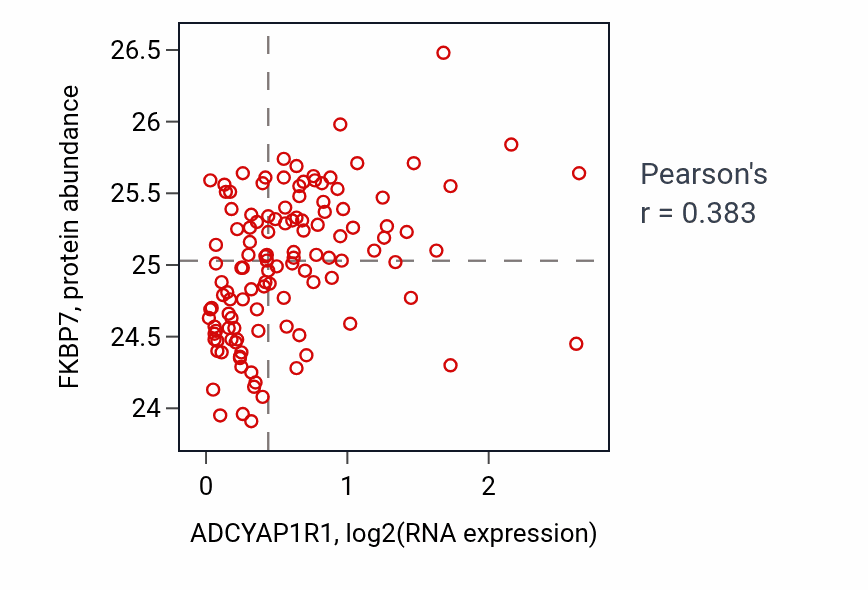 FKBP7, protein abundance

26.5
26
25.5
25
24.5
24

0
1
2

ADCYAP1R1, log2(RNA expression)

Pearson's
r = 0.383